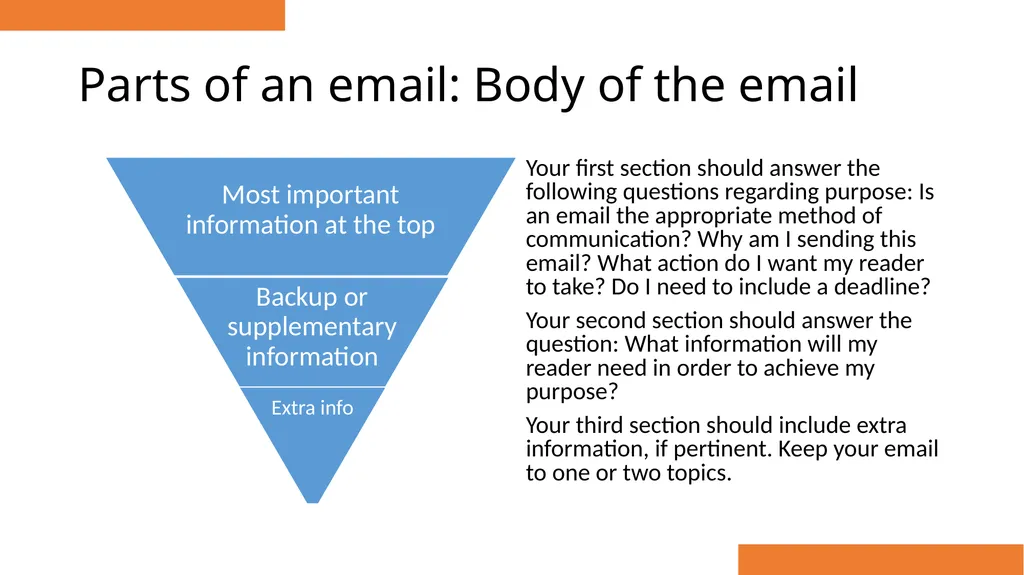 Parts of an email: Body of the email

Most important information at the top

Backup or supplementary information

Extra info

Your first section should answer the following questions regarding purpose: Is an email the appropriate method of communication? Why am I sending this email? What action do I want my reader to take? Do I need to include a deadline?

Your second section should answer the question: What information will my reader need in order to achieve my purpose?

Your third section should include extra information, if pertinent. Keep your email to one or two topics.